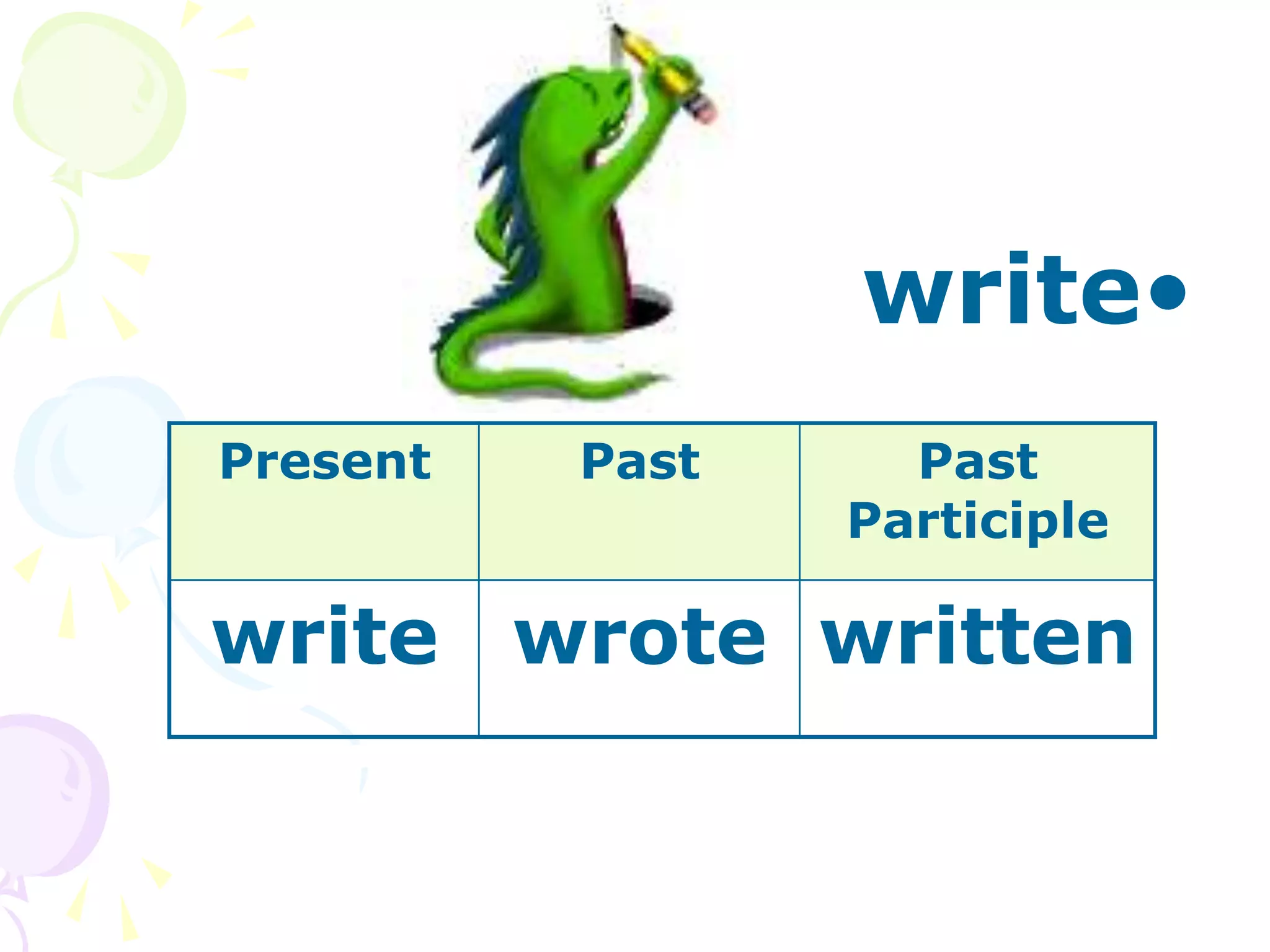 write•

| Present | Past | Past Participle |
|---|---|---|
| write | wrote | written |